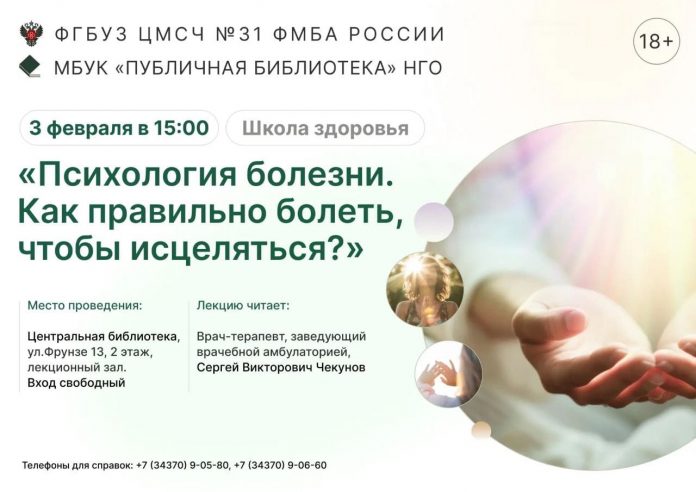 ФГБУЗ ЦМСЧ №31 ФМБА РОССИИ

МБУК «ПУБЛИЧНАЯ БИБЛИОТЕКА» НГО

18+

3 февраля в 15:00

Школа здоровья

«Психология болезни. Как правильно болеть, чтобы исцеляться?»

Место проведения:

Центральная библиотека, ул.Фрунзе 13, 2 этаж, лекционный зал.
Вход свободный

Лекцию читает:

Врач-терапевт, заведующий врачебной амбулаторией, Сергей Викторович Чекунов

Телефоны для справок: +7 (34370) 9-05-80, +7 (34370) 9-06-60